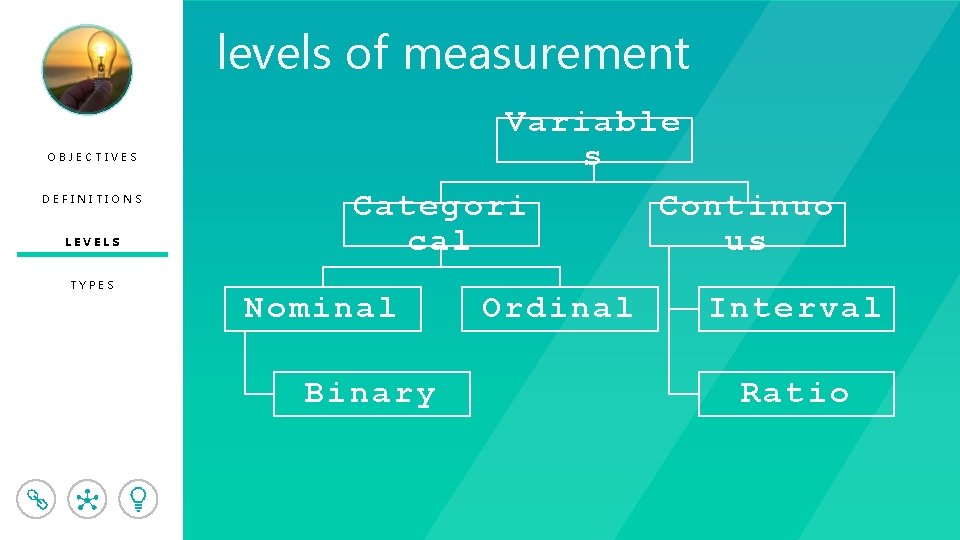 OBJECTIVES

DEFINITIONS

LEVELS

TYPES

levels of measurement

Variables

Categorical

Continuous

Nominal

Ordinal

Interval

Binary

Ratio